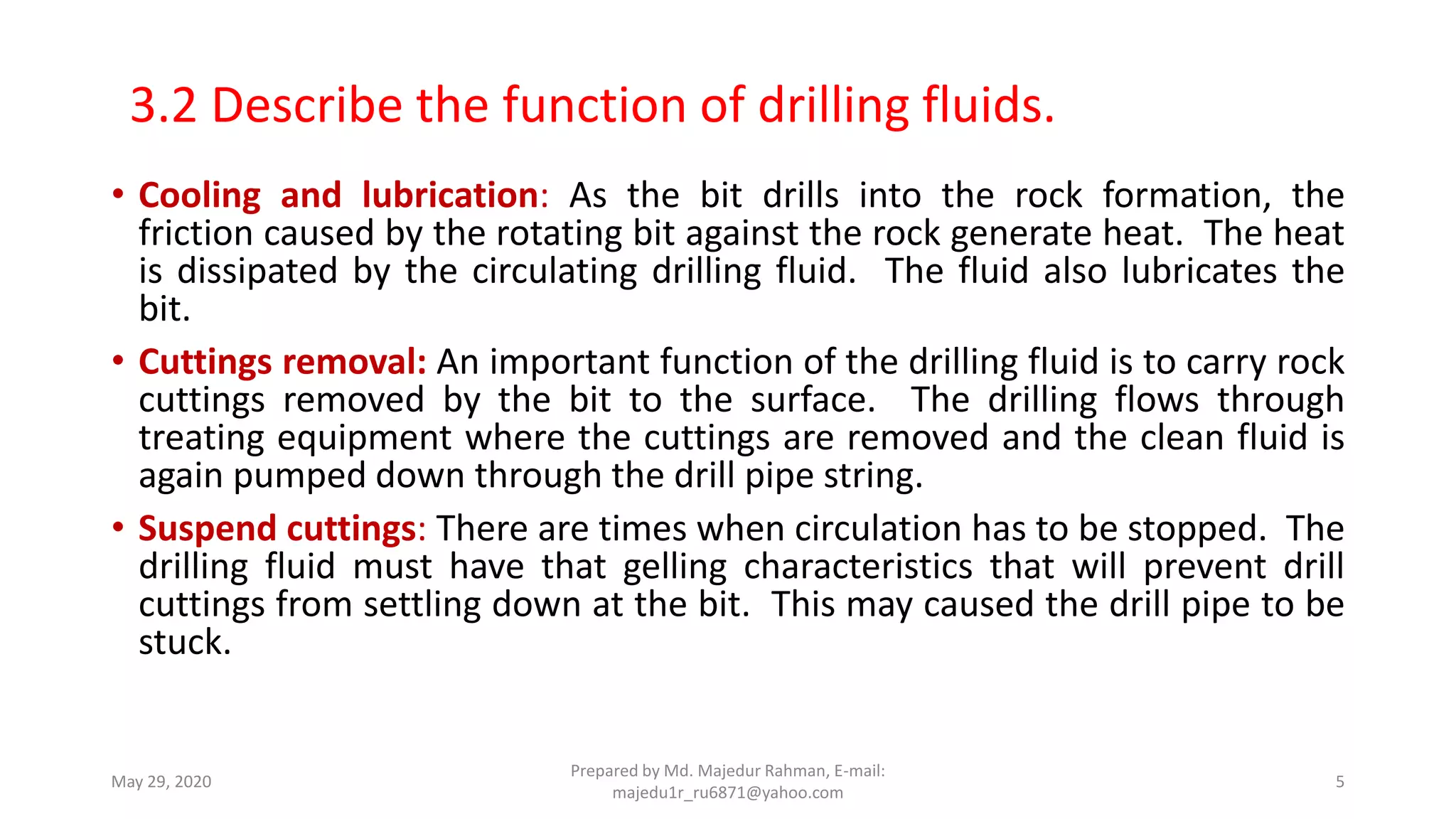 3.2 Describe the function of drilling fluids.

• Cooling and lubrication: As the bit drills into the rock formation, the friction caused by the rotating bit against the rock generate heat. The heat is dissipated by the circulating drilling fluid. The fluid also lubricates the bit.

• Cuttings removal: An important function of the drilling fluid is to carry rock cuttings removed by the bit to the surface. The drilling flows through treating equipment where the cuttings are removed and the clean fluid is again pumped down through the drill pipe string.

• Suspend cuttings: There are times when circulation has to be stopped. The drilling fluid must have that gelling characteristics that will prevent drill cuttings from settling down at the bit. This may caused the drill pipe to be stuck.

May 29, 2020

Prepared by Md. Majedur Rahman, E-mail: majedu1r_ru6871@yahoo.com

5